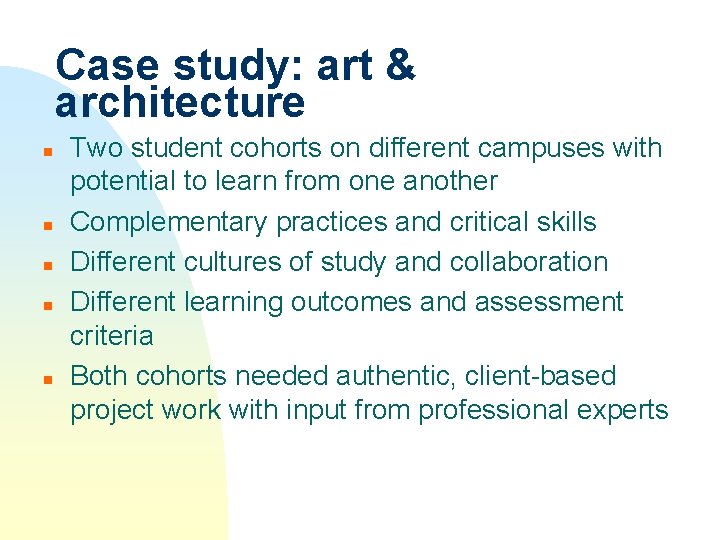 Case study: art & architecture

- Two student cohorts on different campuses with potential to learn from one another
- Complementary practices and critical skills
- Different cultures of study and collaboration
- Different learning outcomes and assessment criteria
- Both cohorts needed authentic, client-based project work with input from professional experts